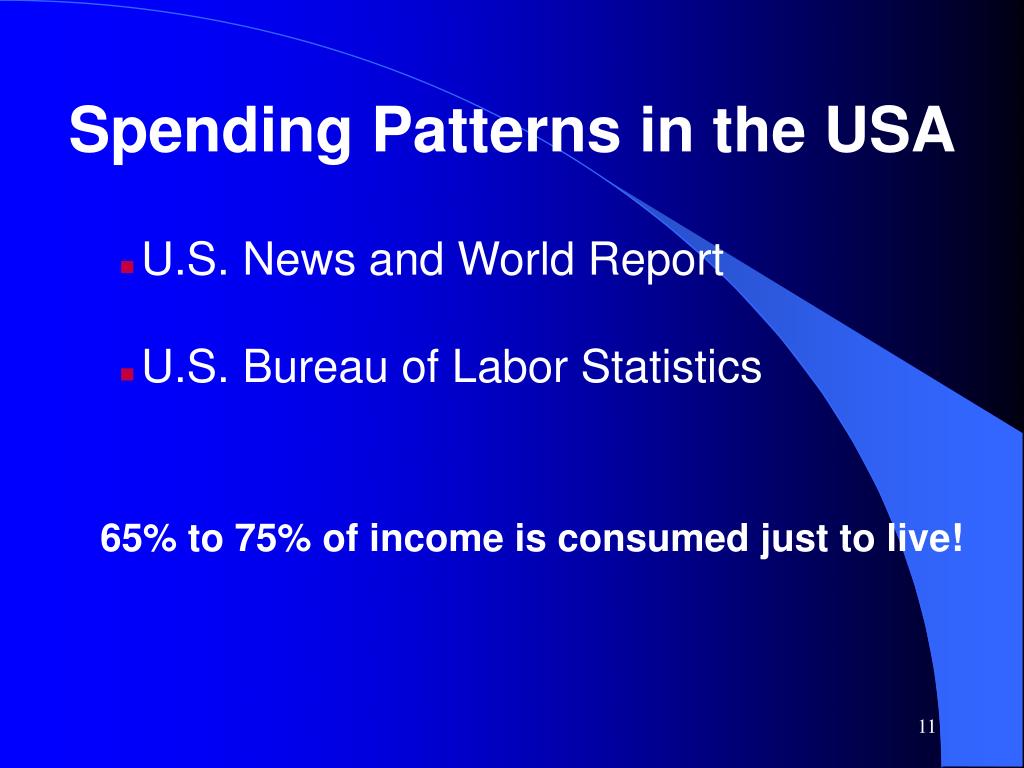 Spending Patterns in the USA

U.S. News and World Report

U.S. Bureau of Labor Statistics

65% to 75% of income is consumed just to live!

11